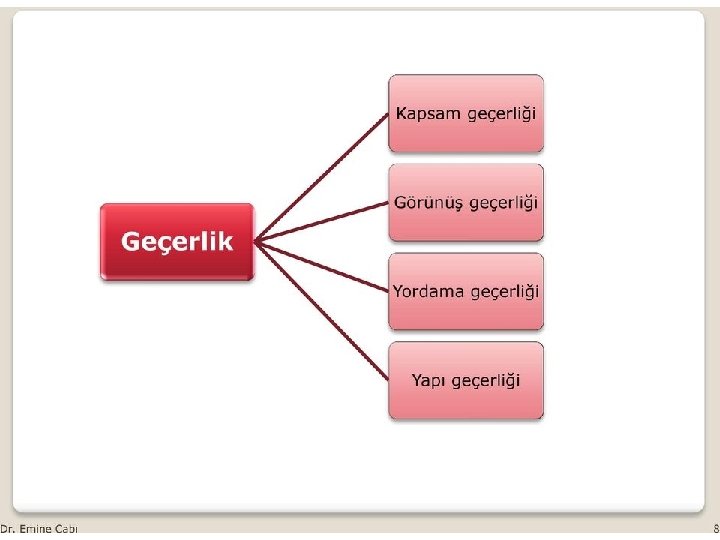 Geçerlik

Kapsam geçerliği

Görünüş geçerliği

Yordama geçerliği

Yapı geçerliği

Dr. Emine Cabı

8